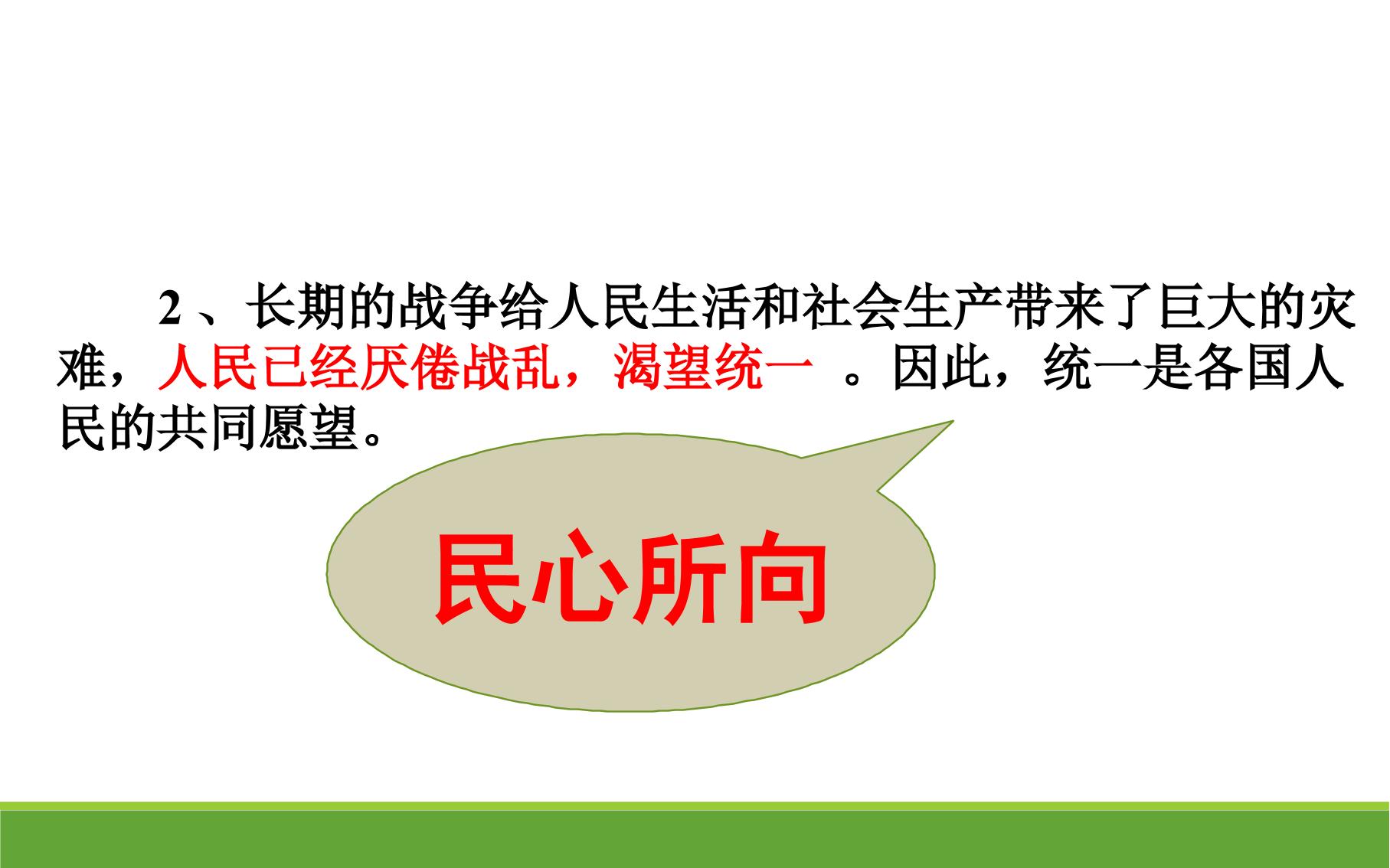 2、长期的战争给人民生活和社会生产带来了巨大的灾难，人民已经厌倦战乱，渴望统一。因此，统一是各国人民的共同愿望。

民心所向